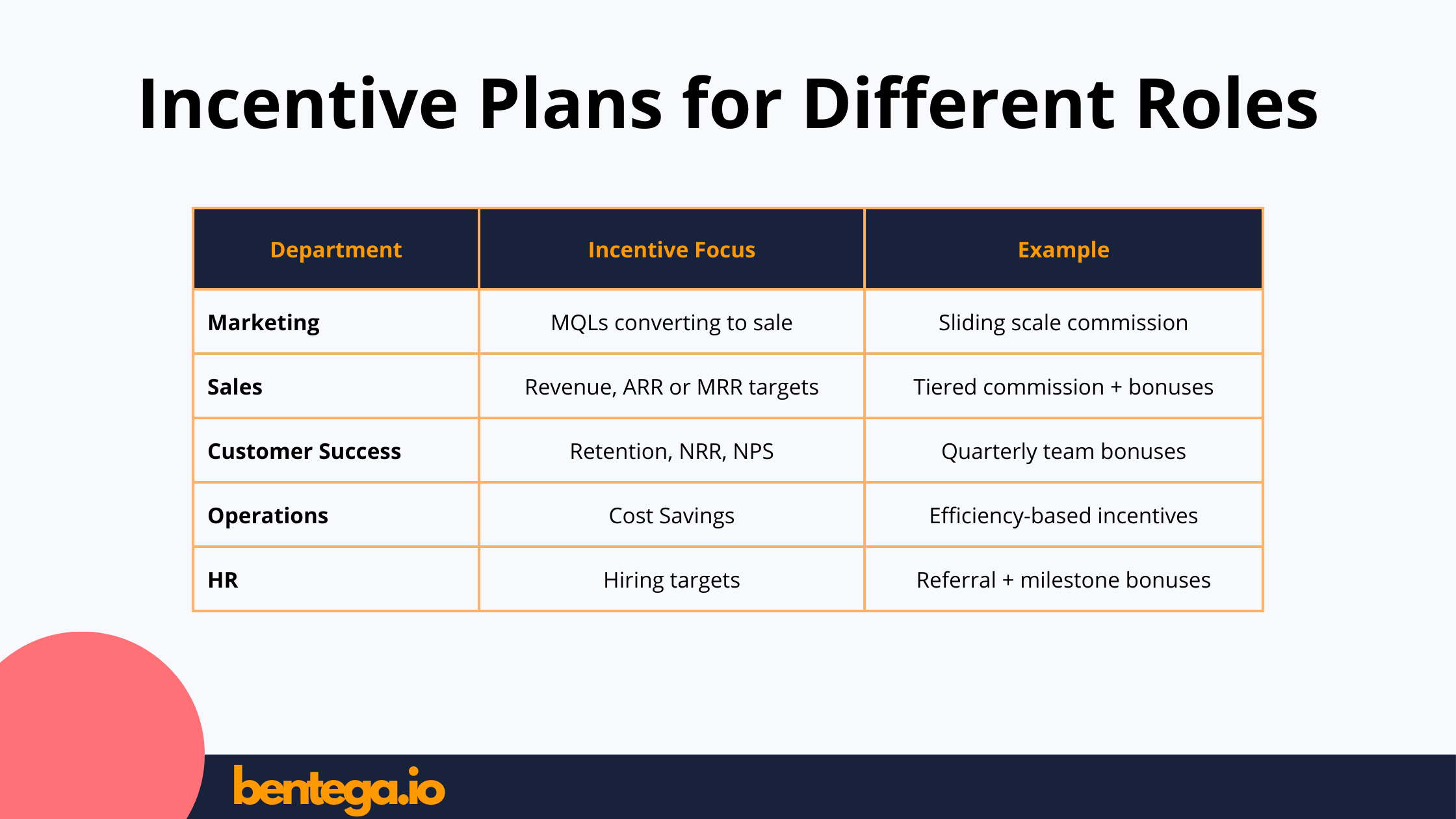 Incentive Plans for Different Roles

| Department | Incentive Focus | Example |
|---|---|---|
| Marketing | MQLs converting to sale | Sliding scale commission |
| Sales | Revenue, ARR or MRR targets | Tiered commission + bonuses |
| Customer Success | Retention, NRR, NPS | Quarterly team bonuses |
| Operations | Cost Savings | Efficiency-based incentives |
| HR | Hiring targets | Referral + milestone bonuses |

bentega.io